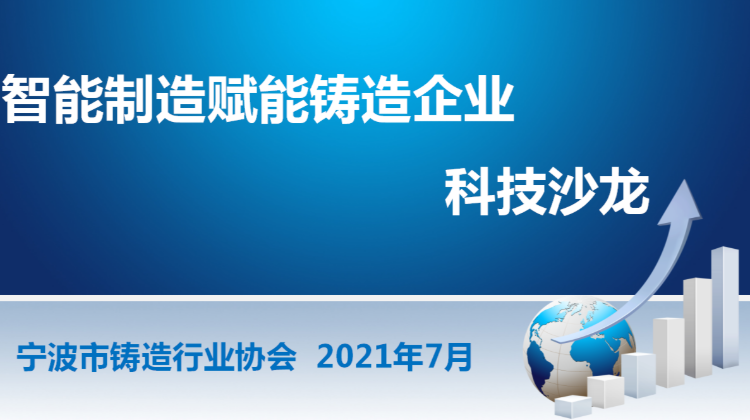 智能制造赋能铸造企业

科技沙龙

宁波市铸造行业协会 2021年7月